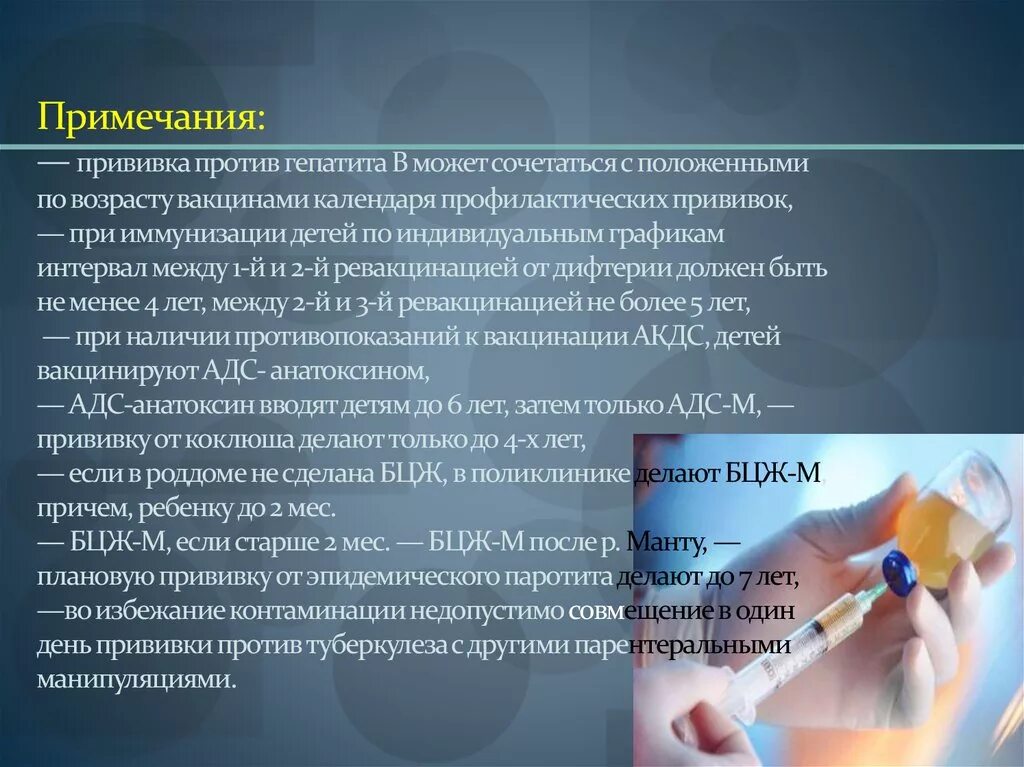 Примечания:

— прививка против гепатита В может сочетаться с положенными по возрасту вакцинами календаря профилактических прививок,
— при иммунизации детей по индивидуальным графикам интервал между 1-й и 2-й ревакцинацией от дифтерии должен быть не менее 4 лет, между 2-й и 3-й ревакцинацией не более 5 лет,
— при наличии противопоказаний к вакцинации АКДС, детей вакцинируют АДС- анатоксином,
— АДС-анатоксин вводят детям до 6 лет, затем только АДС-М, — прививку от коклюша делают только до 4-х лет,
— если в роддоме не сделана БЦЖ, в поликлинике делают БЦЖ-М, причем, ребенку до 2 мес.
— БЦЖ-М, если старше 2 мес. — БЦЖ-М после р. Манту, — плановую прививку от эпидемического паротита делают до 7 лет,
—во избежание контаминации недопустимо совмещение в один день прививки против туберкулеза с другими парентеральными манипуляциями.